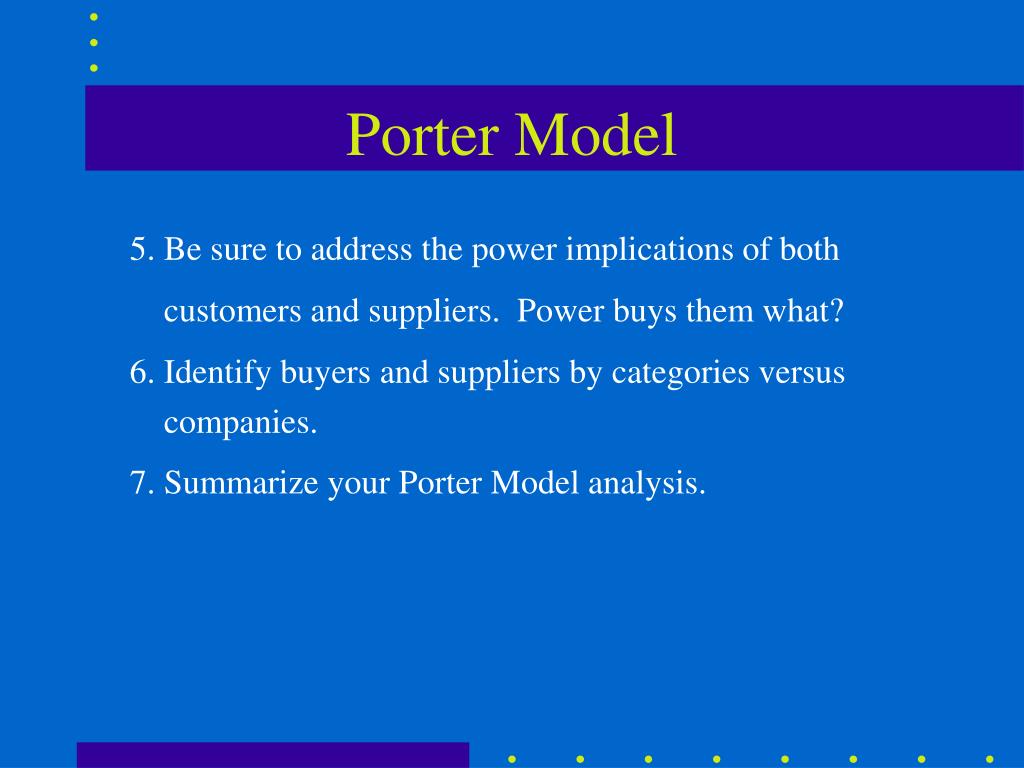 Porter Model

5. Be sure to address the power implications of both customers and suppliers.  Power buys them what?

6. Identify buyers and suppliers by categories versus companies.

7. Summarize your Porter Model analysis.